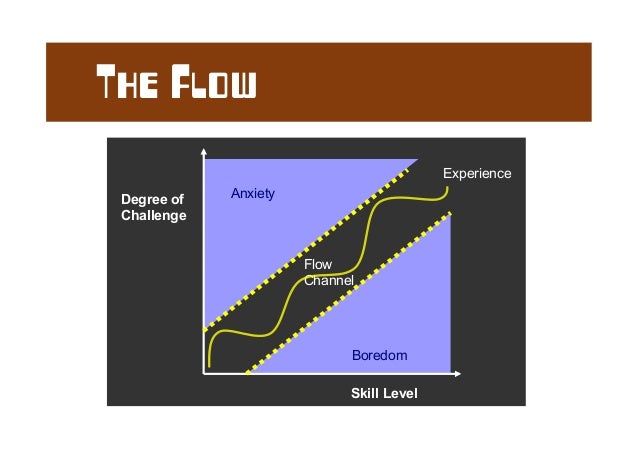 The Flow

Degree of Challenge

Anxiety

Experience

Flow Channel

Boredom

Skill Level